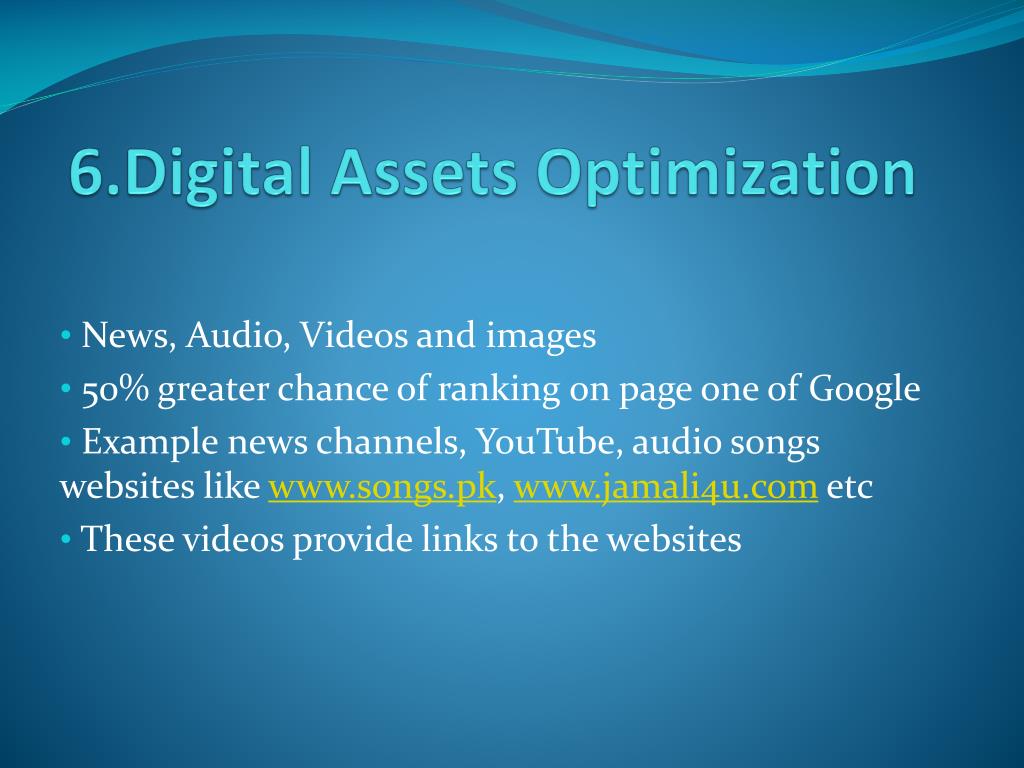 6.Digital Assets Optimization

• News, Audio, Videos and images

• 50% greater chance of ranking on page one of Google

• Example news channels, YouTube, audio songs websites like www.songs.pk, www.jamali4u.com etc

• These videos provide links to the websites